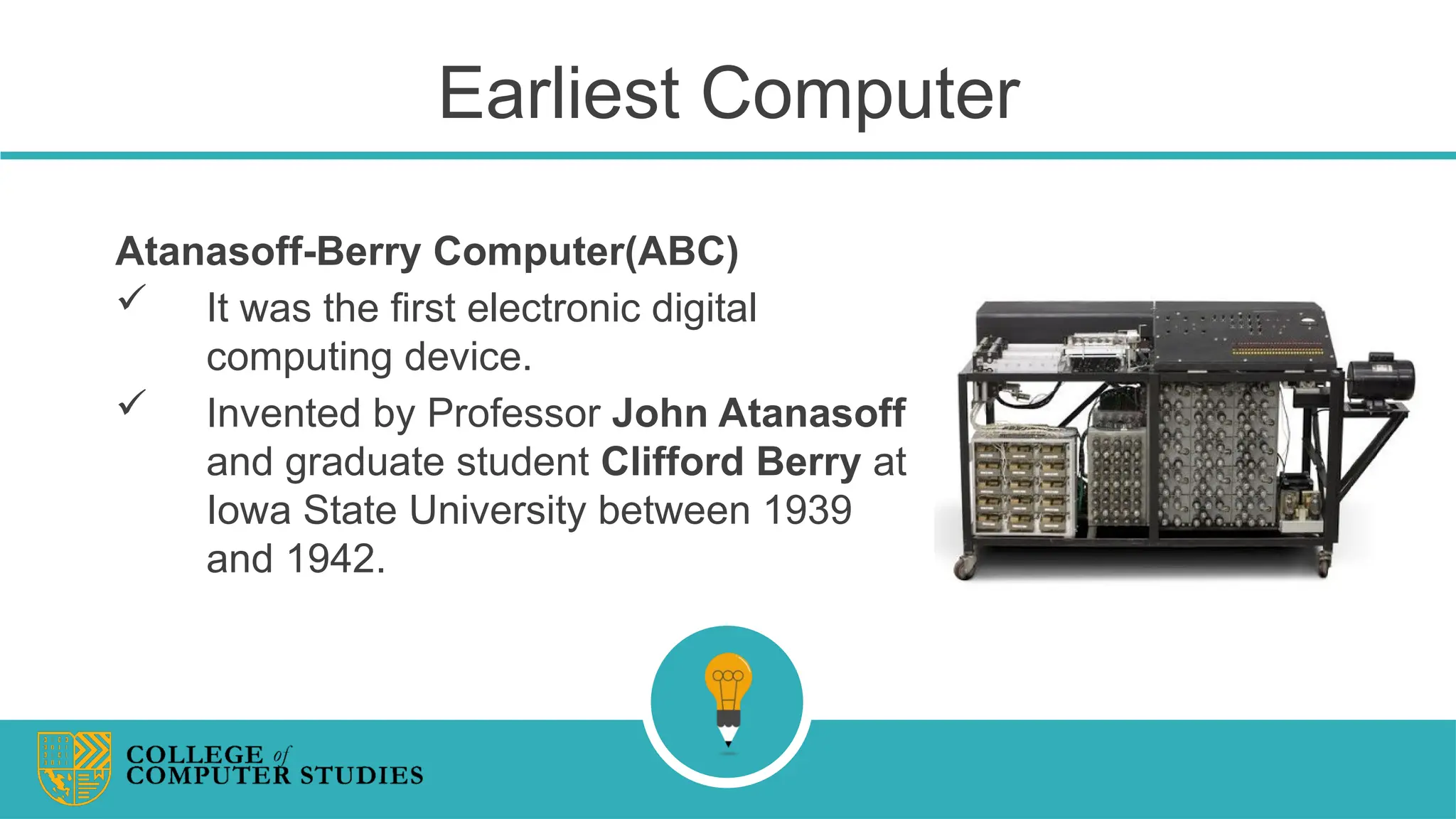 Earliest Computer

Atanasoff-Berry Computer(ABC)

✓ It was the first electronic digital computing device.

✓ Invented by Professor John Atanasoff and graduate student Clifford Berry at Iowa State University between 1939 and 1942.

COLLEGE of COMPUTER STUDIES